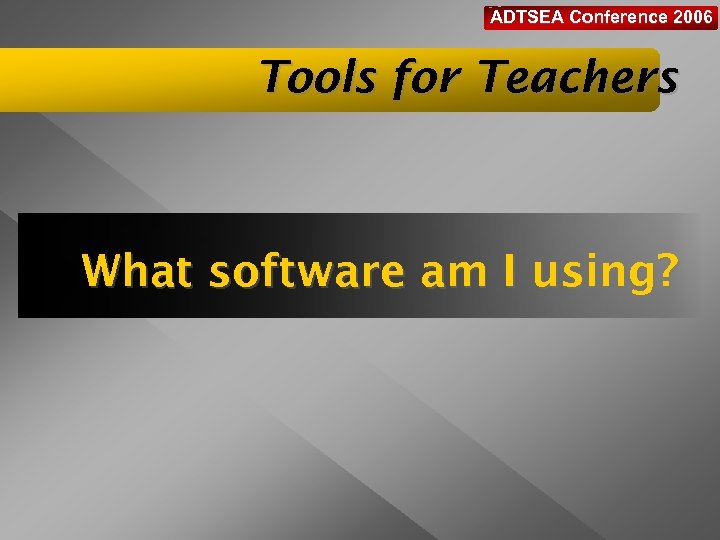 ADTSEA Conference 2006

Tools for Teachers

What software am I using?